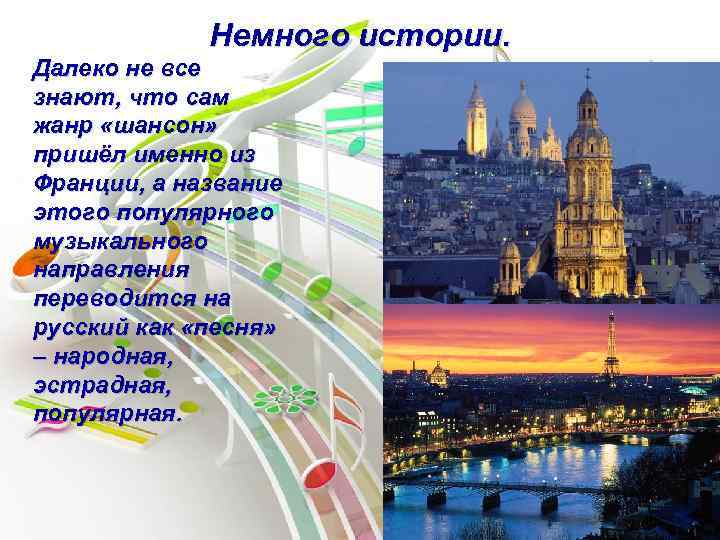 Немного истории.

Далеко не все знают, что сам жанр «шансон» пришёл именно из Франции, а название этого популярного музыкального направления переводится на русский как «песня» – народная, эстрадная, популярная.